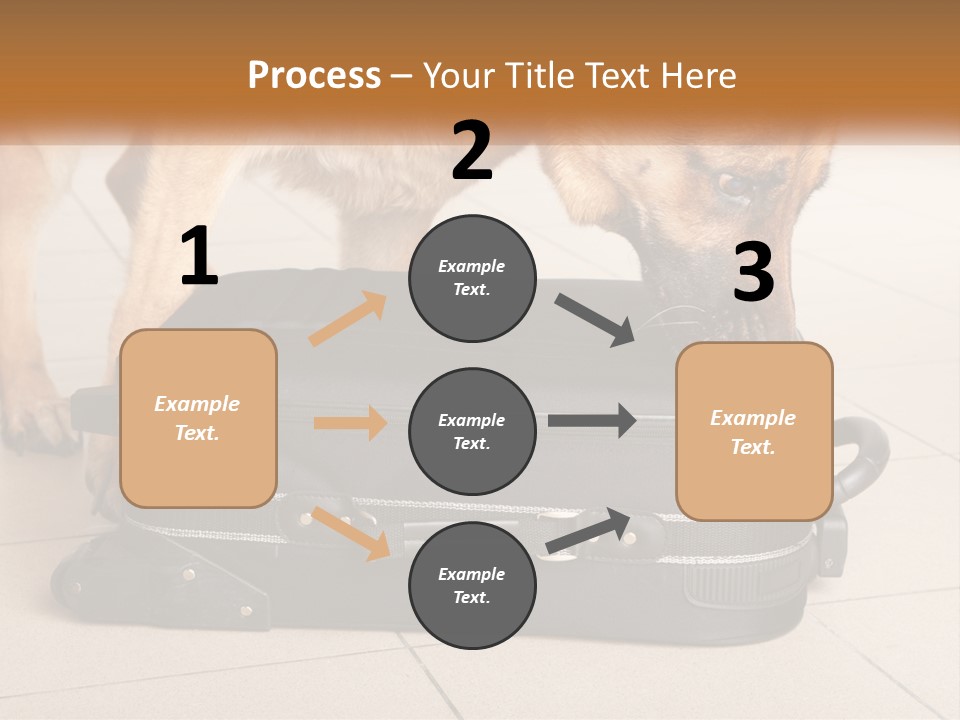 Process – Your Title Text Here

2

1

3

Example Text.

Example Text.

Example Text.

Example Text.

Example Text.